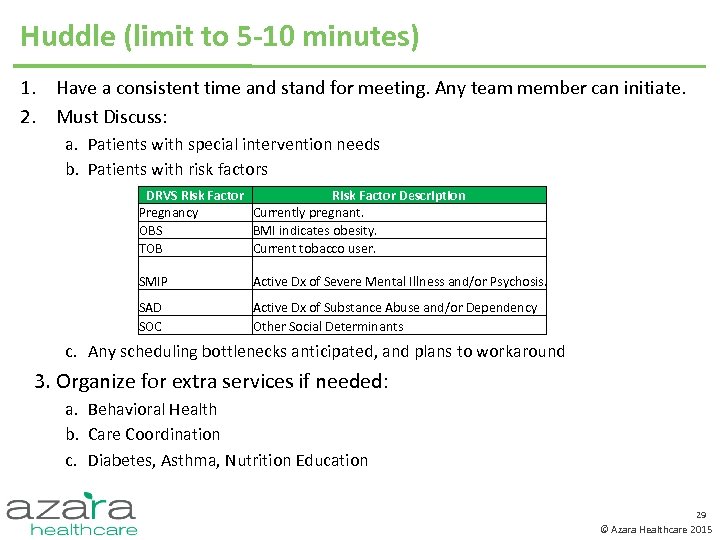 Huddle (limit to 5-10 minutes)

1. Have a consistent time and stand for meeting. Any team member can initiate.

2. Must Discuss:

a. Patients with special intervention needs

b. Patients with risk factors

| DRVS Risk Factor | Risk Factor Description |
|---|---|
| Pregnancy | Currently pregnant. |
| OBS | BMI indicates obesity. |
| TOB | Current tobacco user. |
| SMIP | Active Dx of Severe Mental Illness and/or Psychosis. |
| SAD | Active Dx of Substance Abuse and/or Dependency |
| SOC | Other Social Determinants |

c. Any scheduling bottlenecks anticipated, and plans to workaround

3. Organize for extra services if needed:

a. Behavioral Health

b. Care Coordination

c. Diabetes, Asthma, Nutrition Education

azara healthcare

29

© Azara Healthcare 2015